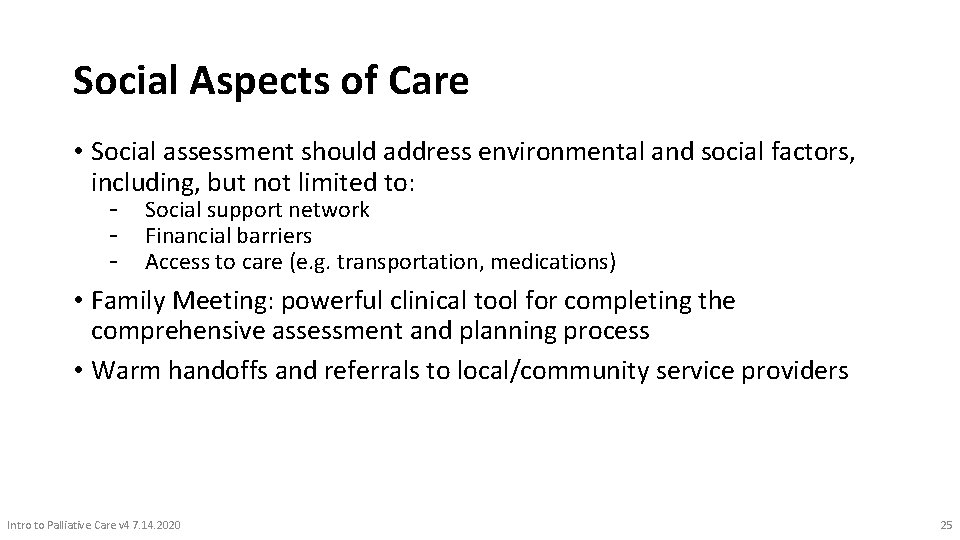 Social Aspects of Care

• Social assessment should address environmental and social factors, including, but not limited to:
- Social support network
- Financial barriers
- Access to care (e.g. transportation, medications)

• Family Meeting: powerful clinical tool for completing the comprehensive assessment and planning process

• Warm handoffs and referrals to local/community service providers

Intro to Palliative Care v4 7.14.2020

25